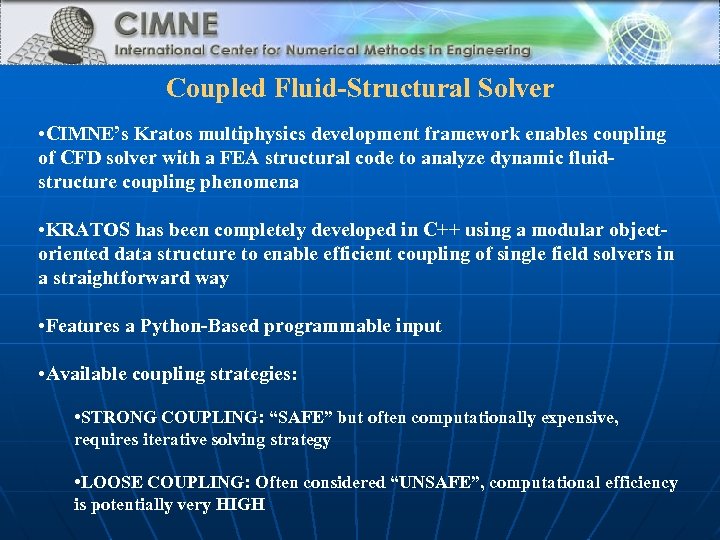 CIMNE
International Center for Numerical Methods in Engineering

Coupled Fluid-Structural Solver

•CIMNE's Kratos multiphysics development framework enables coupling of CFD solver with a FEA structural code to analyze dynamic fluid-structure coupling phenomena

•KRATOS has been completely developed in C++ using a modular object-oriented data structure to enable efficient coupling of single field solvers in a straightforward way

•Features a Python-Based programmable input

•Available coupling strategies:

•STRONG COUPLING: "SAFE" but often computationally expensive, requires iterative solving strategy

•LOOSE COUPLING: Often considered "UNSAFE", computational efficiency is potentially very HIGH